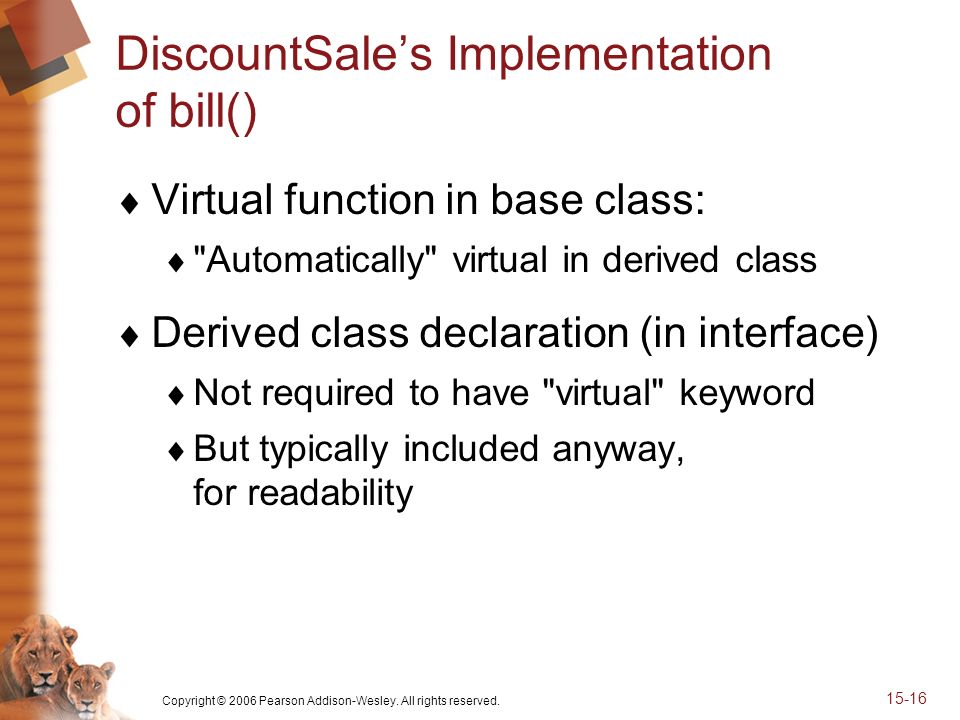 DiscountSale's Implementation of bill()

♦ Virtual function in base class:

♦ "Automatically" virtual in derived class

♦ Derived class declaration (in interface)

♦ Not required to have "virtual" keyword

♦ But typically included anyway, for readability

Copyright © 2006 Pearson Addison-Wesley. All rights reserved.

15-16